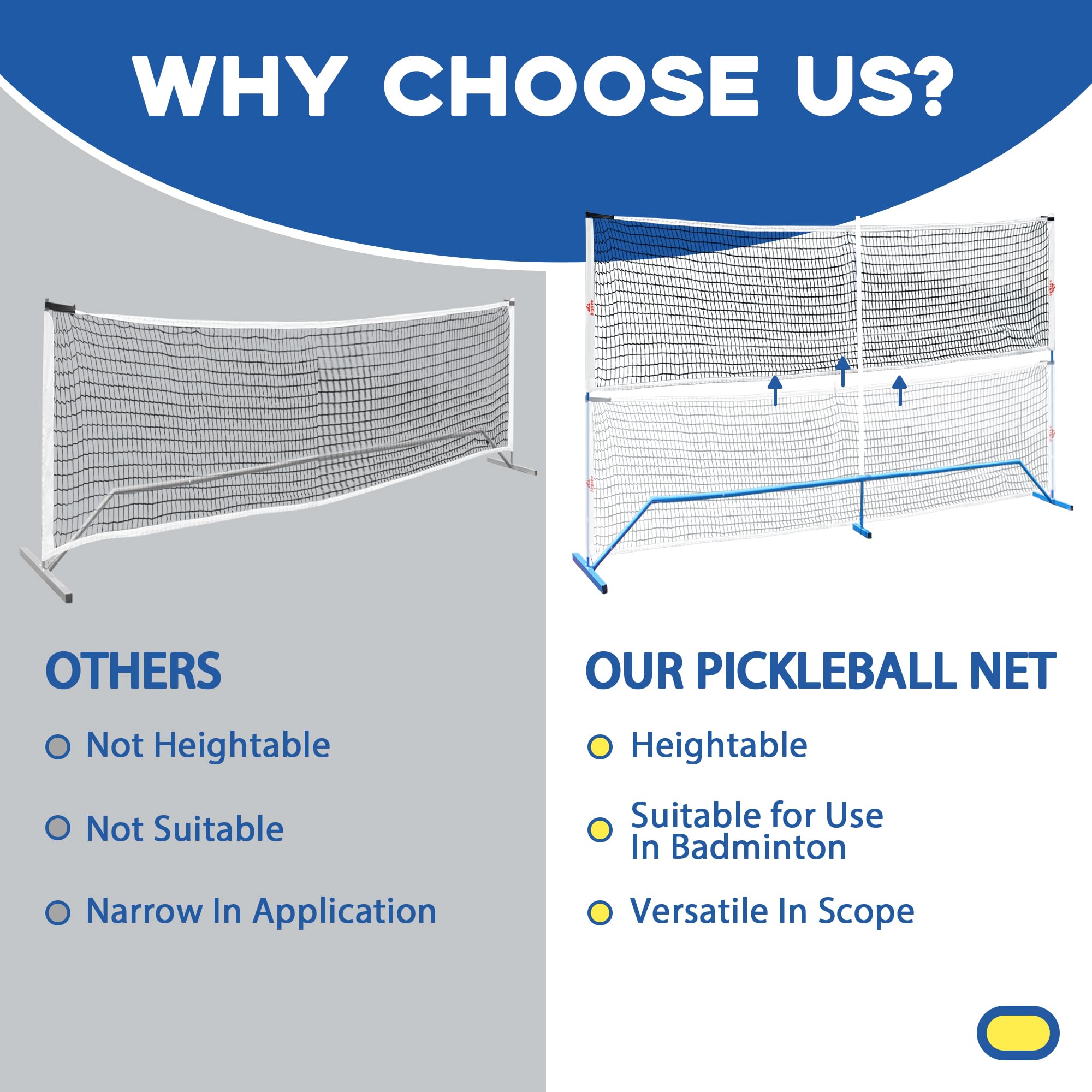 WHY CHOOSE US?

OTHERS

Not Heightable

Not Suitable

Narrow In Application

OUR PICKLEBALL NET

Heightable

Suitable for Use In Badminton

Versatile In Scope